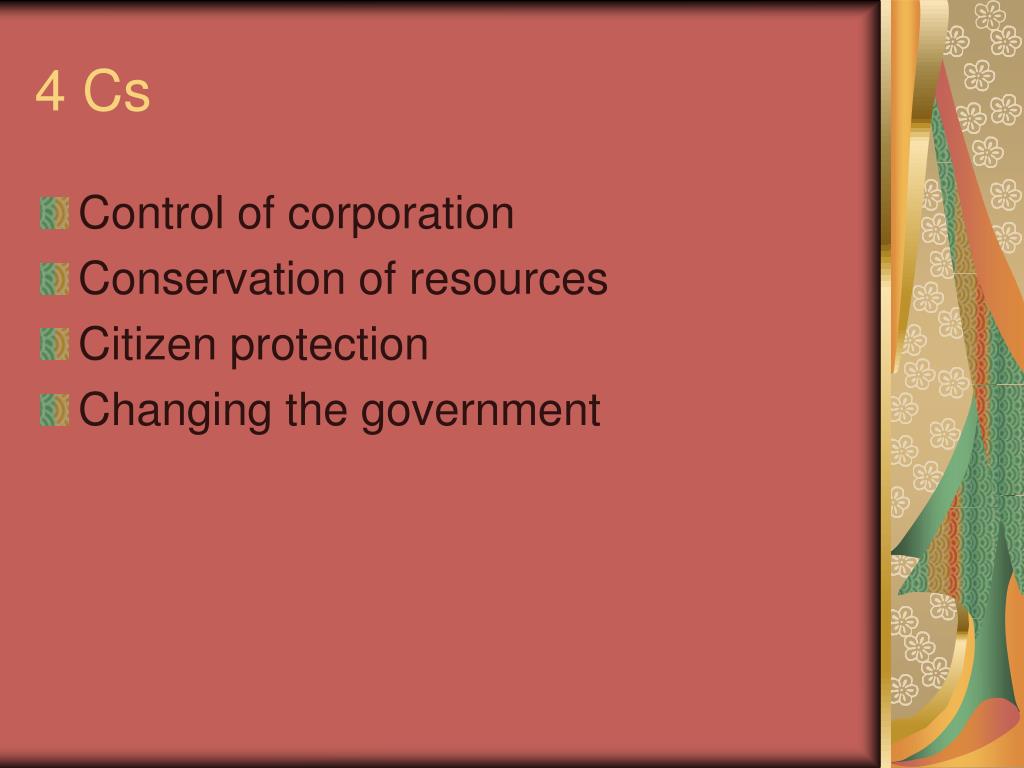 4 Cs

Control of corporation
Conservation of resources
Citizen protection
Changing the government